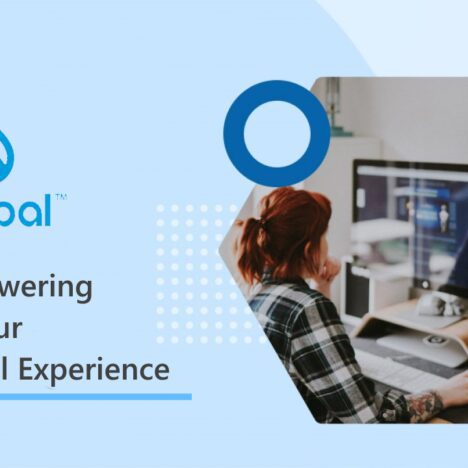 bal™

wering
ur
l Experience